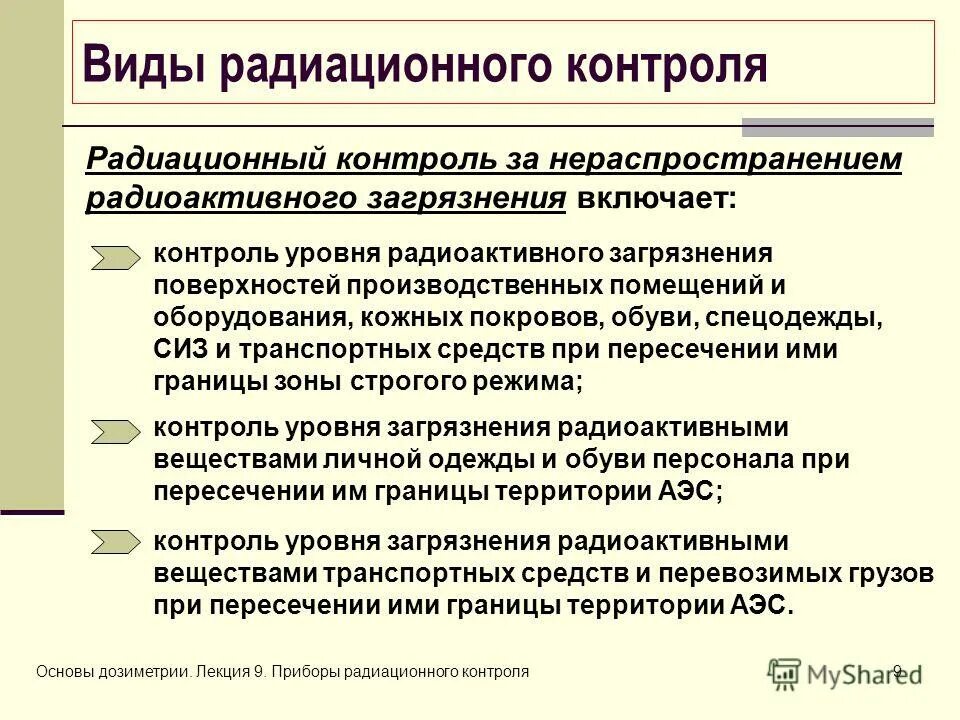 Виды радиационного контроля

Радиационный контроль за нераспространением радиоактивного загрязнения включает:

контроль уровня радиоактивного загрязнения поверхностей производственных помещений и оборудования, кожных покровов, обуви, спецодежды, СИЗ и транспортных средств при пересечении ими границы зоны строгого режима;

контроль уровня загрязнения радиоактивными веществами личной одежды и обуви персонала при пересечении им границы территории АЭС;

контроль уровня загрязнения радиоактивными веществами транспортных средств и перевозимых грузов при пересечении ими границы территории АЭС.

Основы дозиметрии. Лекция 9. Приборы радиационного контроля

MyShared

9